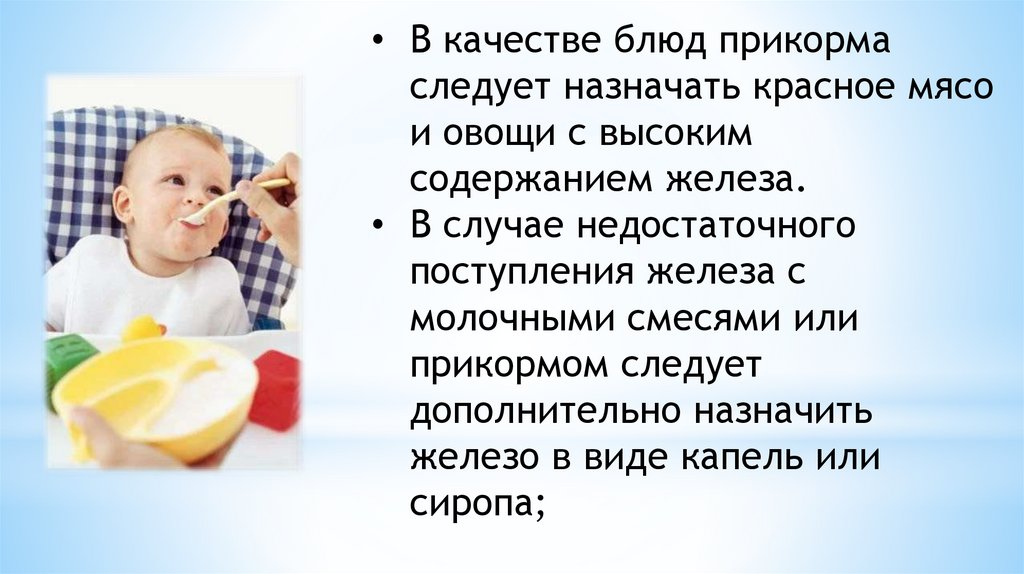 • В качестве блюд прикорма следует назначать красное мясо и овощи с высоким содержанием железа.

• В случае недостаточного поступления железа с молочными смесями или прикормом следует дополнительно назначить железо в виде капель или сиропа;